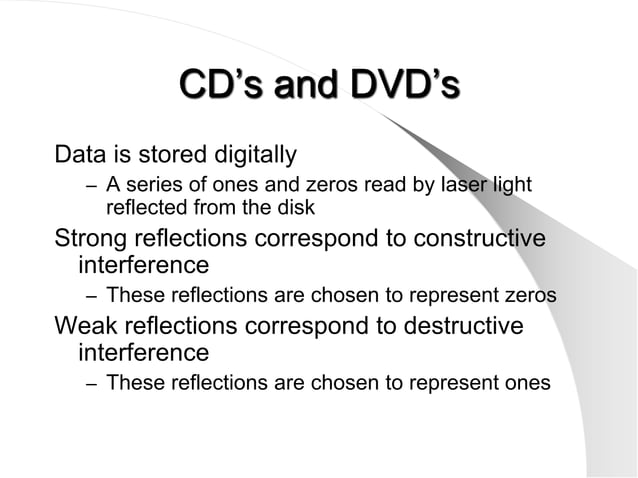 CD’s and DVD’s

Data is stored digitally

– A series of ones and zeros read by laser light reflected from the disk

Strong reflections correspond to constructive interference

– These reflections are chosen to represent zeros

Weak reflections correspond to destructive interference

– These reflections are chosen to represent ones